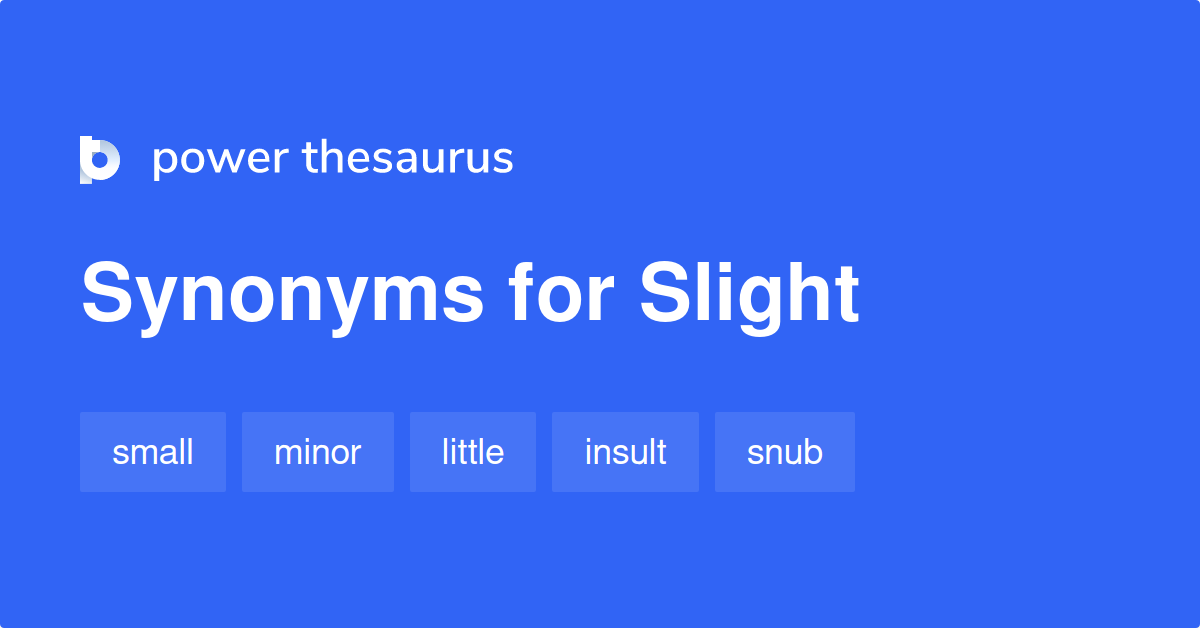 power thesaurus

Synonyms for Slight

small minor little insult snub